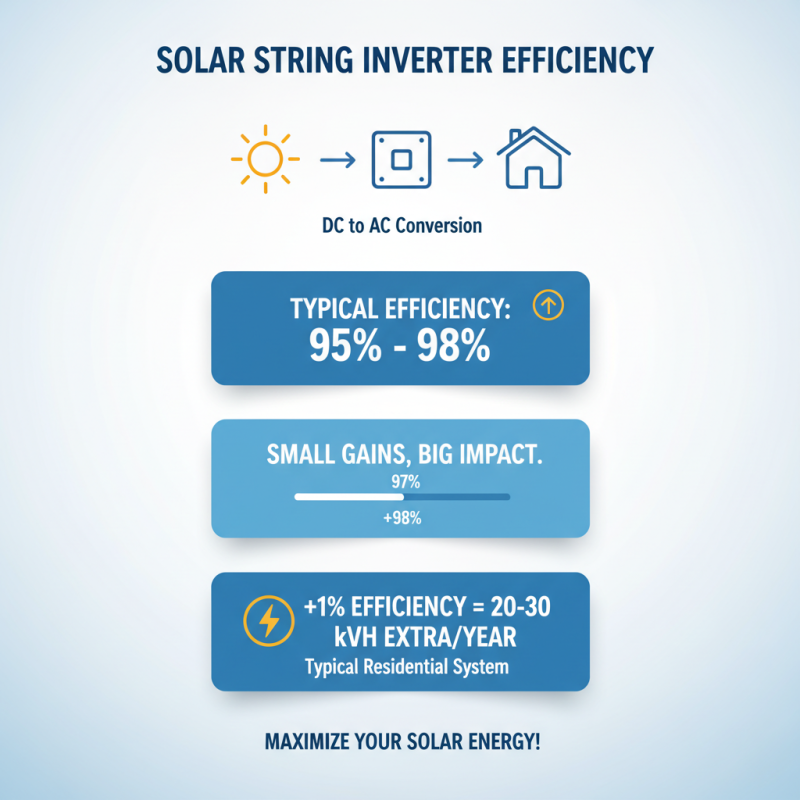 SOLAR STRING INVERTER EFFICIENCY

DC to AC Conversion

TYPICAL EFFICIENCY:
95% - 98%

SMALL GAINS, BIG IMPACT.
97%
+98%

+1% EFFICIENCY = 20-30 kVH EXTRA/YEAR
Typical Residential System

MAXIMIZE YOUR SOLAR ENERGY!